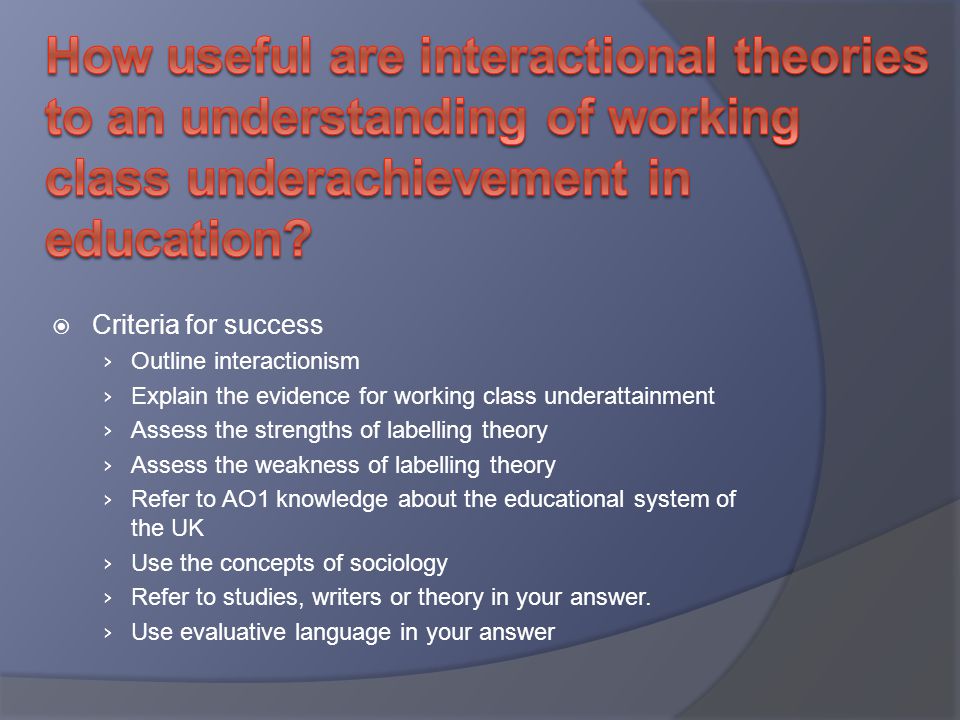 How useful are interactional theories to an understanding of working class underachievement in education?

Criteria for success
› Outline interactionism
› Explain the evidence for working class underattainment
› Assess the strengths of labelling theory
› Assess the weakness of labelling theory
› Refer to AO1 knowledge about the educational system of the UK
› Use the concepts of sociology
› Refer to studies, writers or theory in your answer.
› Use evaluative language in your answer